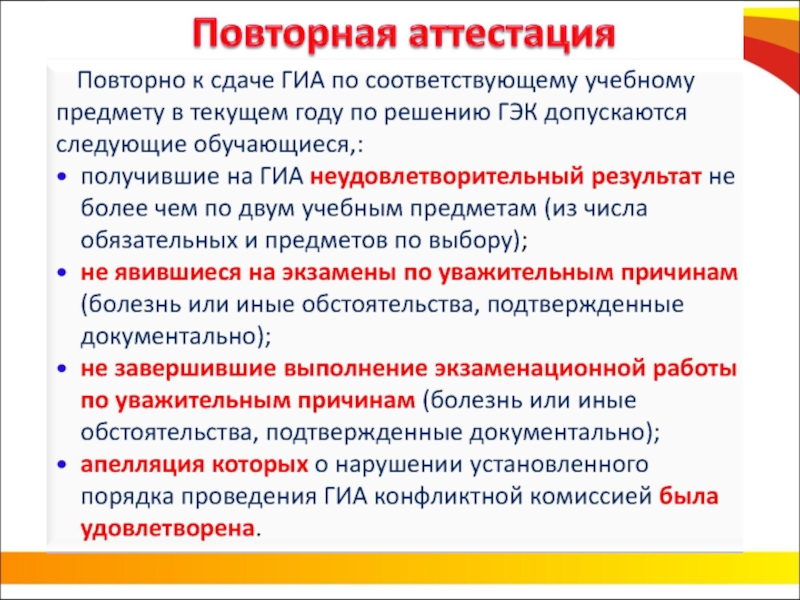 Повторная аттестация

Повторно к сдаче ГИА по соответствующему учебному предмету в текущем году по решению ГЭК допускаются следующие обучающиеся,:

• получившие на ГИА неудовлетворительный результат не более чем по двум учебным предметам (из числа обязательных и предметов по выбору);
• не явившиеся на экзамены по уважительным причинам (болезнь или иные обстоятельства, подтвержденные документально);
• не завершившие выполнение экзаменационной работы по уважительным причинам (болезнь или иные обстоятельства, подтвержденные документально);
• апелляция которых о нарушении установленного порядка проведения ГИА конфликтной комиссией была удовлетворена.